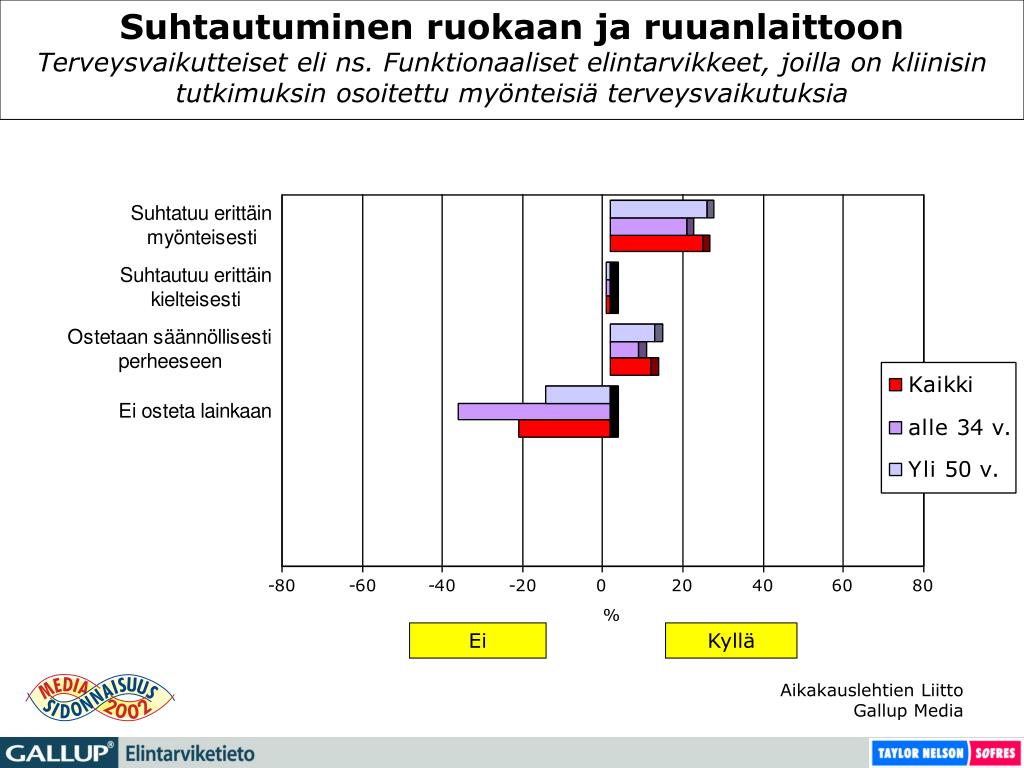 Suhtautuminen ruokaan ja ruuanlaittoon
Terveysvaikutteiset eli ns. Funktionaaliset elintarvikkeet, joilla on kliinisin tutkimuksin osoitettu myönteisiä terveysvaikutuksia

Suhtatuu erittäin myönteisesti
Suhtautuu erittäin kielteisesti
Ostetaan säännöllisesti perheeseen
Ei osteta lainkaan

Kaikki
alle 34 v.
Yli 50 v.

-80 -60 -40 -20 0 20 40 60 80
%

Ei
Kyllä

MEDIA SIDONNAISUUS 2002

Aikakauslehtien Liitto
Gallup Media

GALLUP® Elintarviketieto
TAYLOR NELSON SOFRES